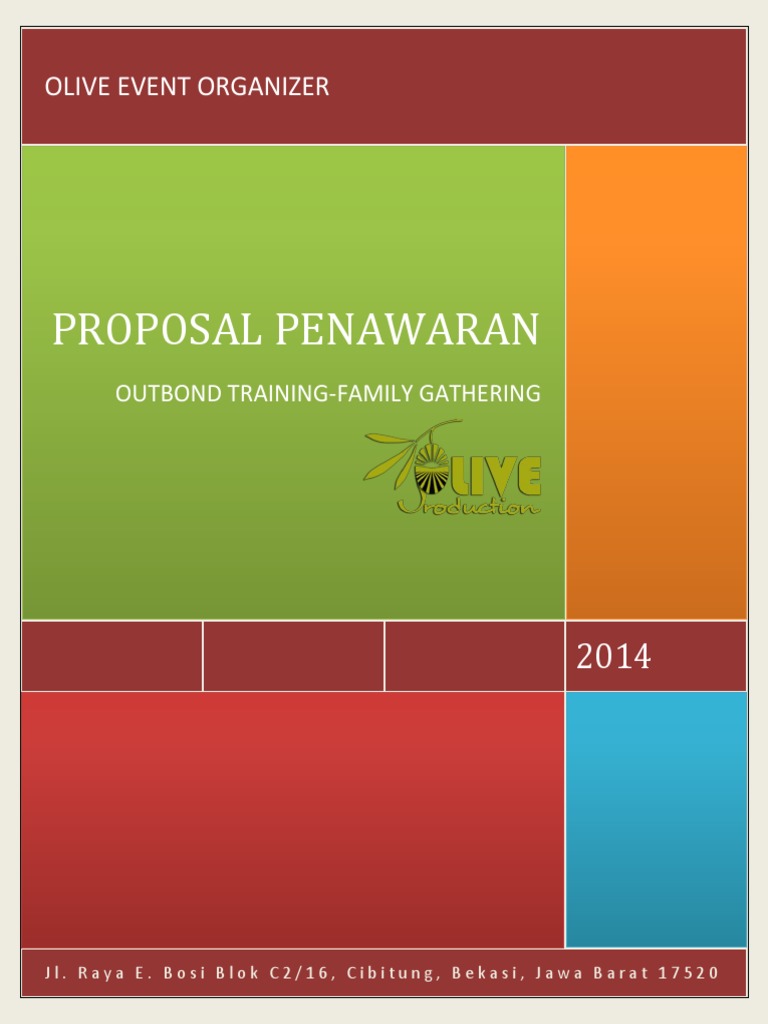 OLIVE EVENT ORGANIZER

PROPOSAL PENAWARAN

OUTBOND TRAINING-FAMILY GATHERING

OLIVE
Production

2014

Jl. Raya E. Bosi Blok C2/16, Cibitung, Bekasi, Jawa Barat 17520